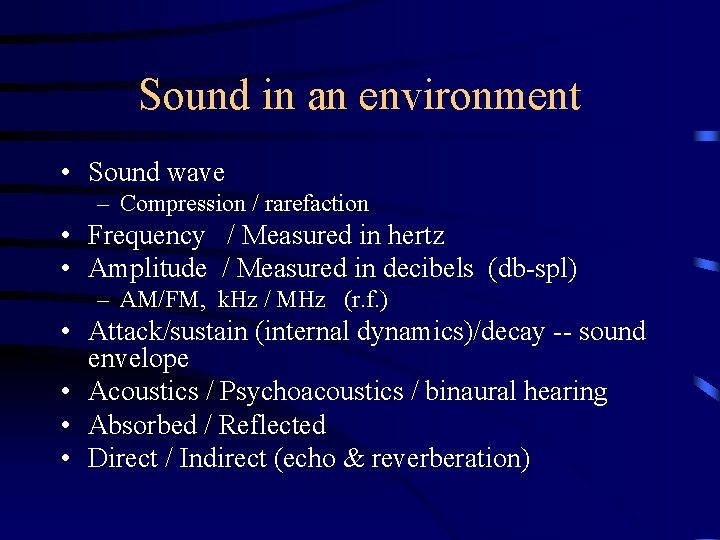 Sound in an environment

• Sound wave
– Compression / rarefaction
• Frequency / Measured in hertz
• Amplitude / Measured in decibels (db-spl)
– AM/FM, kHz / MHz (r.f.)
• Attack/sustain (internal dynamics)/decay -- sound envelope
• Acoustics / Psychoacoustics / binaural hearing
• Absorbed / Reflected
• Direct / Indirect (echo & reverberation)